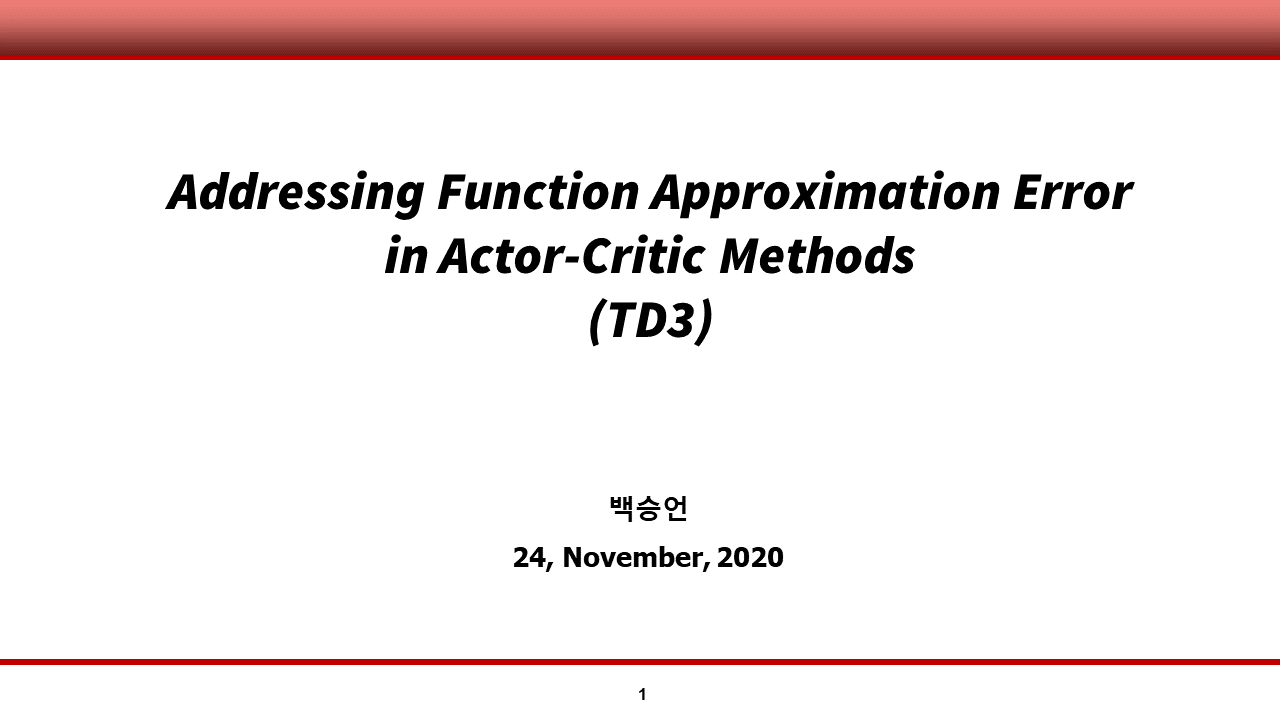 Addressing Function Approximation Error in Actor-Critic Methods (TD3)

백승언

24, November, 2020

1